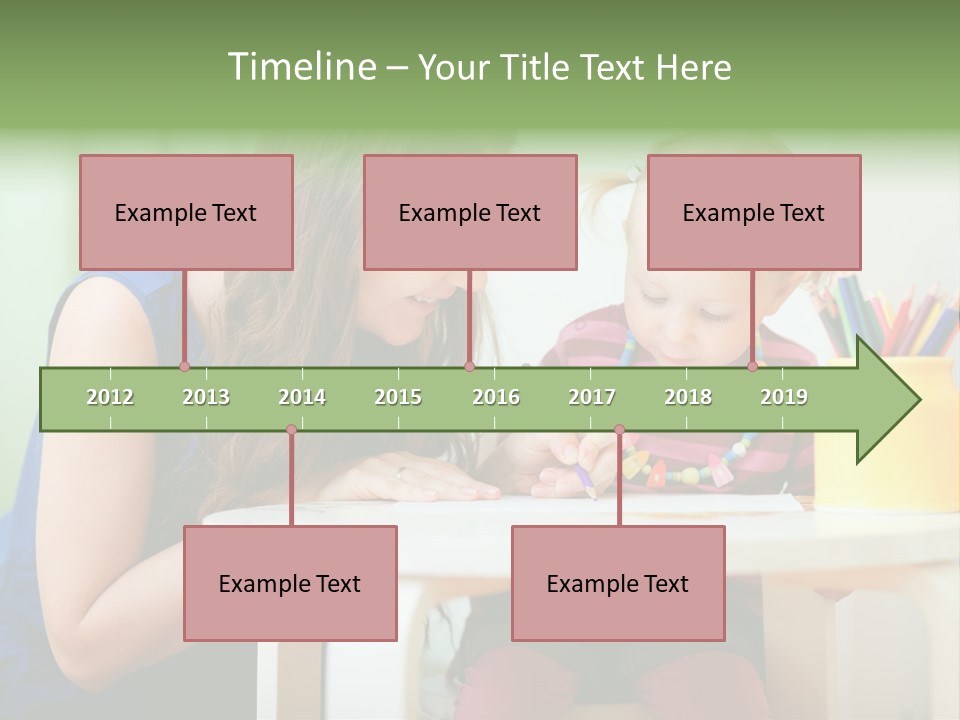 Timeline – Your Title Text Here

Example Text

Example Text

Example Text

2012 2013 2014 2015 2016 2017 2018 2019

Example Text

Example Text